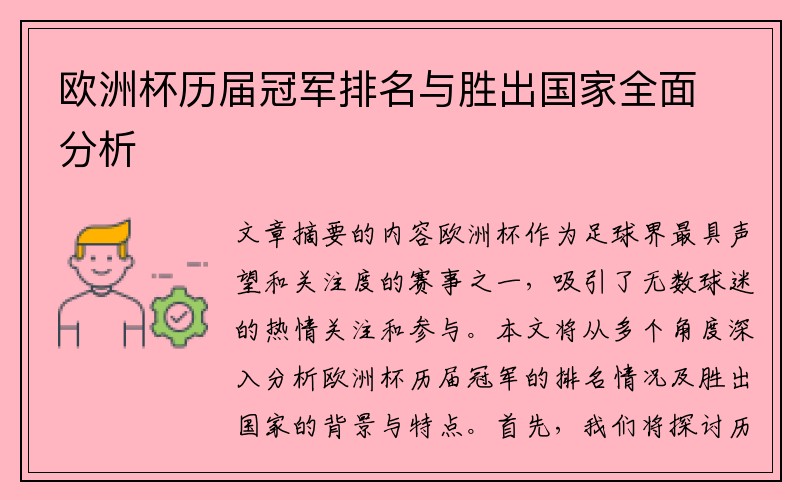 欧洲杯历届冠军排名与胜出国家全面分析

文章摘要的内容欧洲杯作为足球界最具声望和关注度的赛事之一，吸引了无数球迷的热情关注和参与。本文将从多个角度深入分析欧洲杯历届冠军的排名情况及胜出国家的背景与特点。首先，我们将探讨历